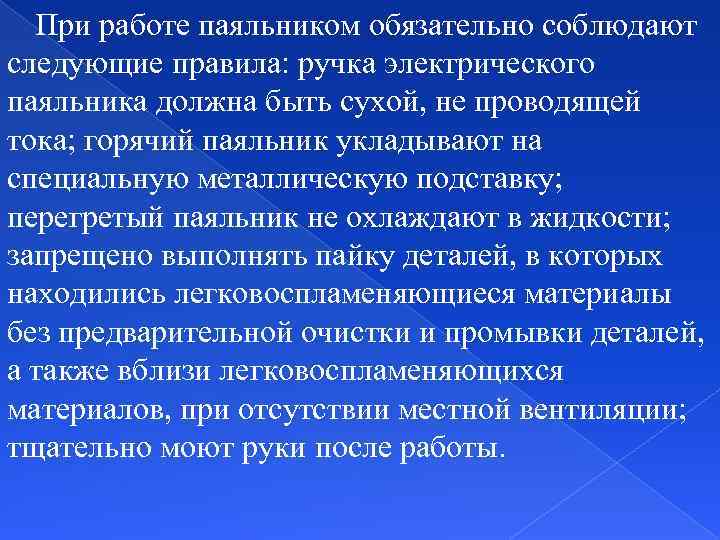 При работе паяльником обязательно соблюдают следующие правила: ручка электрического паяльника должна быть сухой, не проводящей тока; горячий паяльник укладывают на специальную металлическую подставку; перегретый паяльник не охлаждают в жидкости; запрещено выполнять пайку деталей, в которых находились легковоспламеняющиеся материалы без предварительной очистки и промывки деталей, а также вблизи легковоспламеняющихся материалов, при отсутствии местной вентиляции; тщательно моют руки после работы.